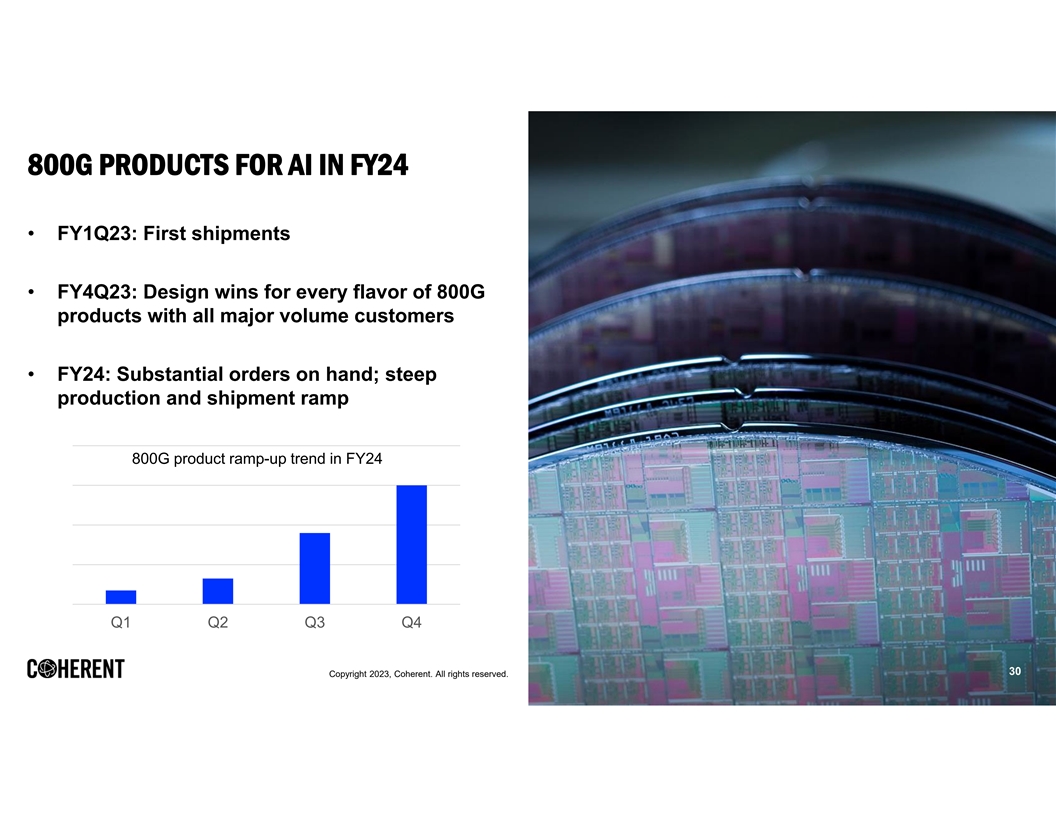 800G PRODUCTS FOR AI IN FY24

• FY1Q23: First shipments

• FY4Q23: Design wins for every flavor of 800G products with all major volume customers

• FY24: Substantial orders on hand; steep production and shipment ramp

800G product ramp-up trend in FY24

Q1 Q2 Q3 Q4

COHERENT

Copyright 2023, Coherent. All rights reserved.

30